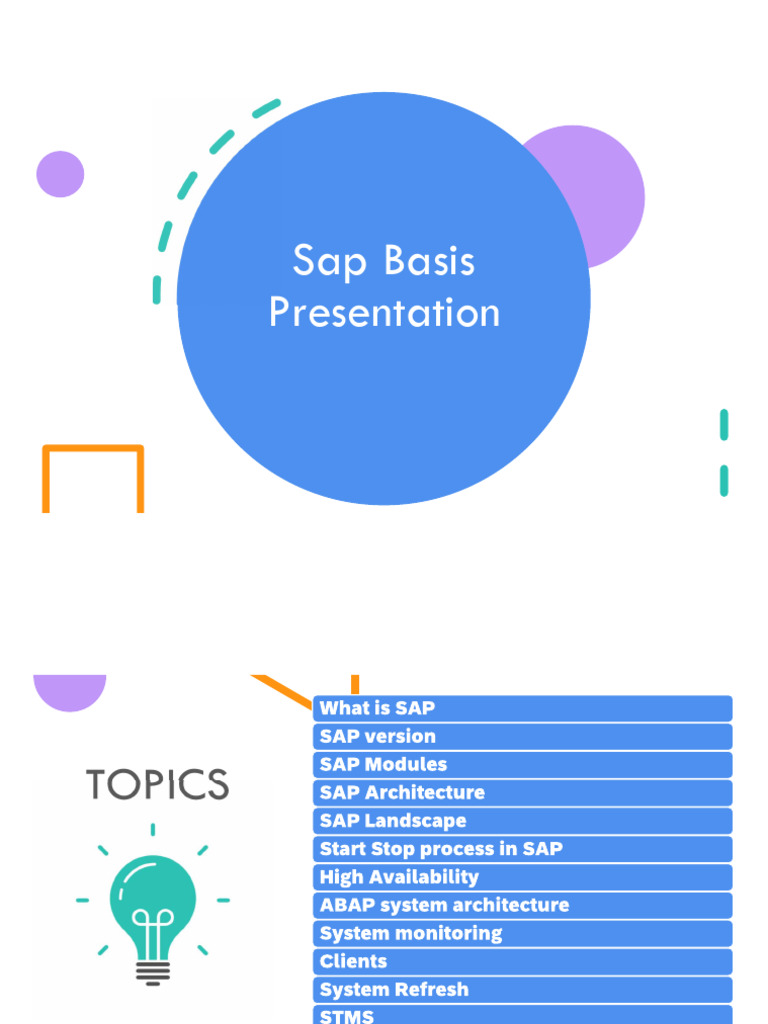 Sap Basis Presentation

TOPICS

What is SAP
SAP version
SAP Modules
SAP Architecture
SAP Landscape
Start Stop process in SAP
High Availability
ABAP system architecture
System monitoring
Clients
System Refresh
STMS